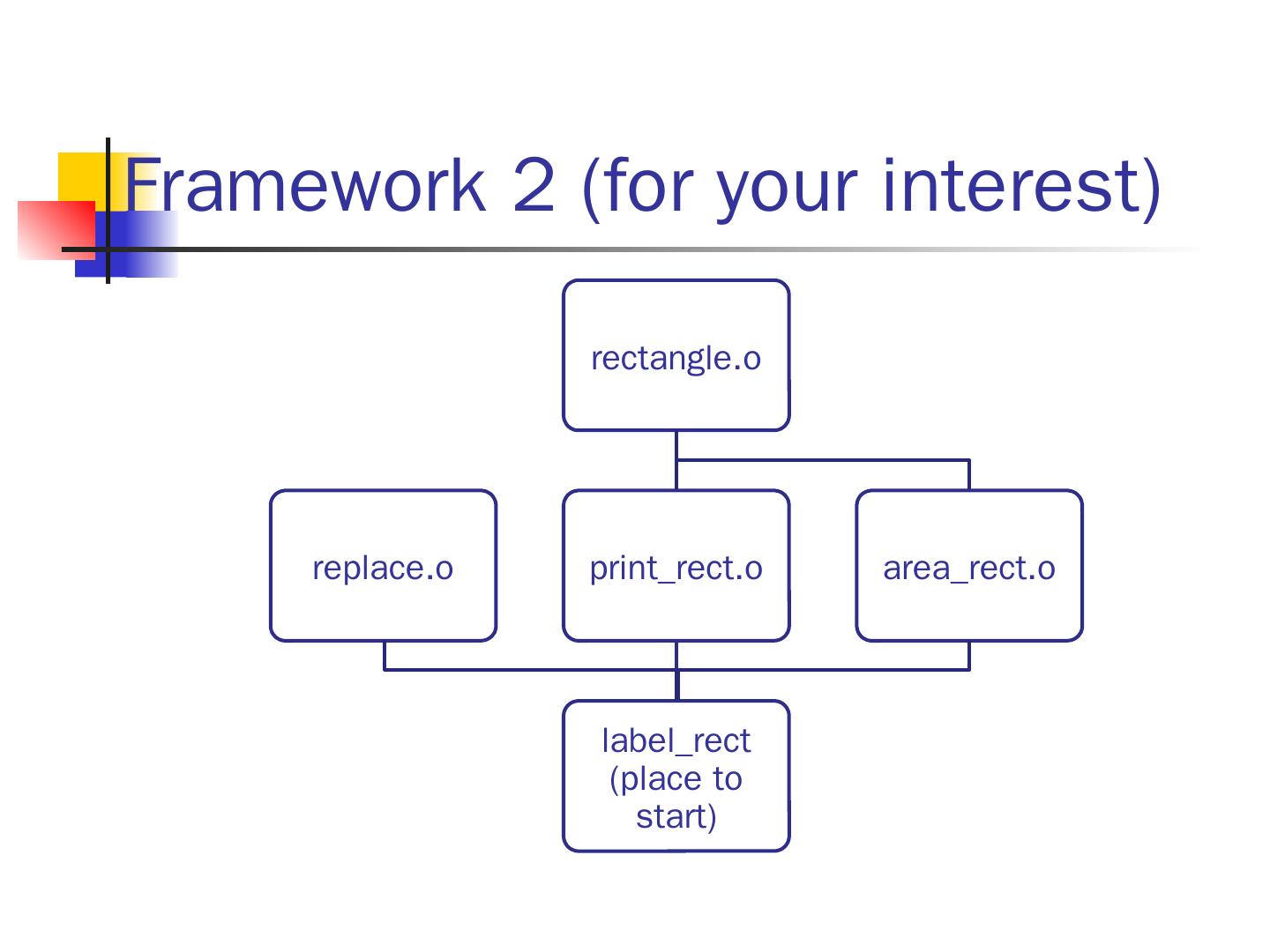 Framework 2 (for your interest)

rectangle.o

replace.o

print_rect.o

area_rect.o

label_rect (place to start)